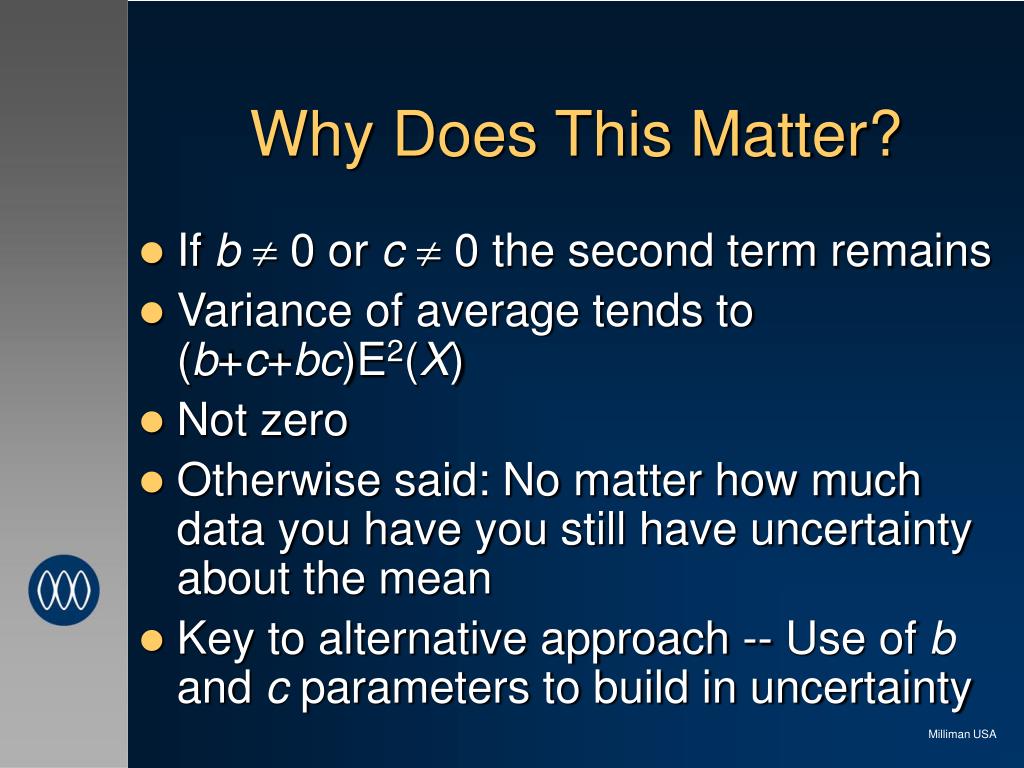 Why Does This Matter?

- If $b \neq 0$ or $c \neq 0$ the second term remains
- Variance of average tends to $(b+c+bc)E^2(X)$
- Not zero
- Otherwise said: No matter how much data you have you still have uncertainty about the mean
- Key to alternative approach -- Use of $b$ and $c$ parameters to build in uncertainty

Milliman USA